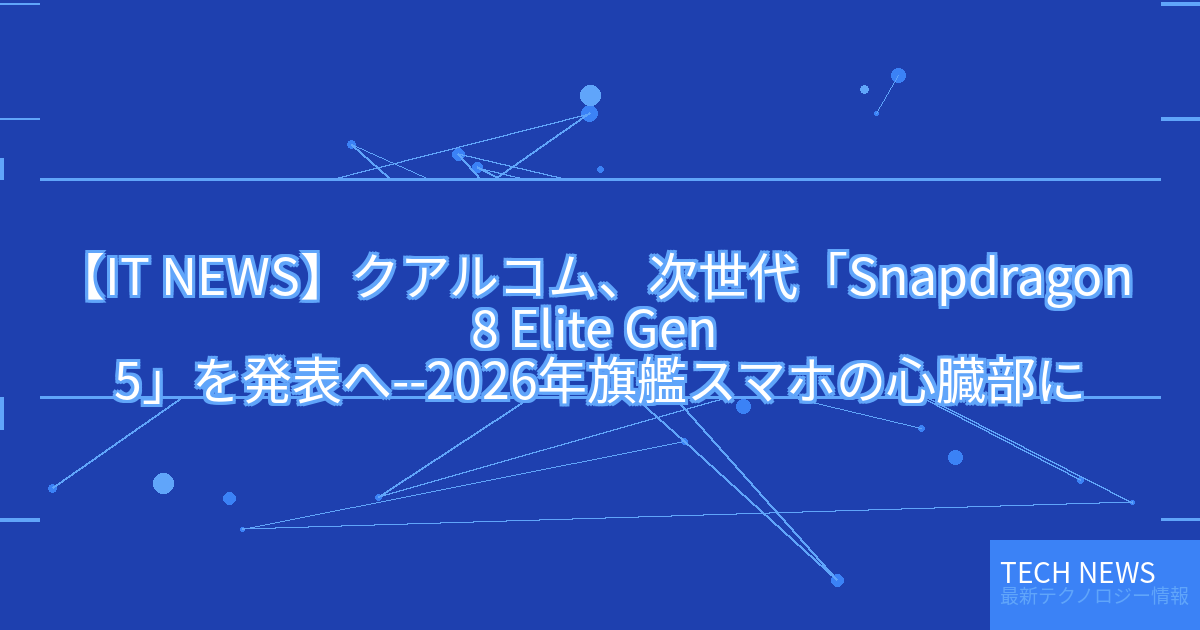 【IT NEWS】クアルコム、次世代「Snapdragon 8 Elite Gen 5」を発表へ--2026年旗艦スマホの心臓部に

TECH NEWS
最新テクノロジー情報